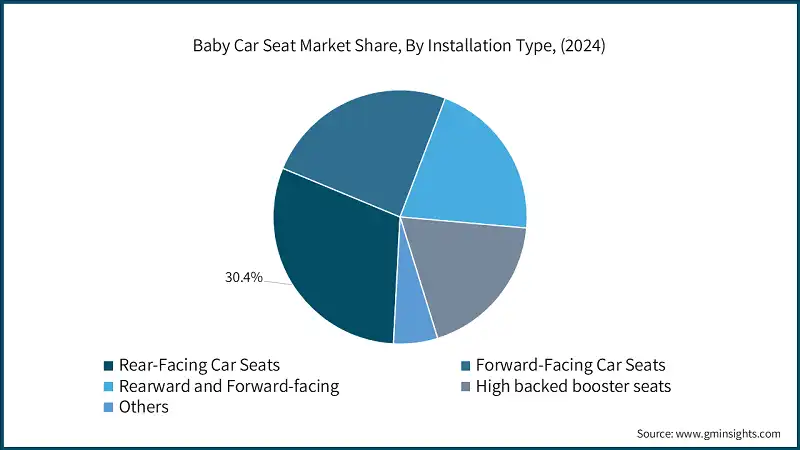 Baby Car Seat Market Share, By Installation Type, (2024)

30.4%

Rear-Facing Car Seats
Forward-Facing Car Seats
Rearward and Forward-facing
High backed booster seats
Others

Source: www.gminsights.com